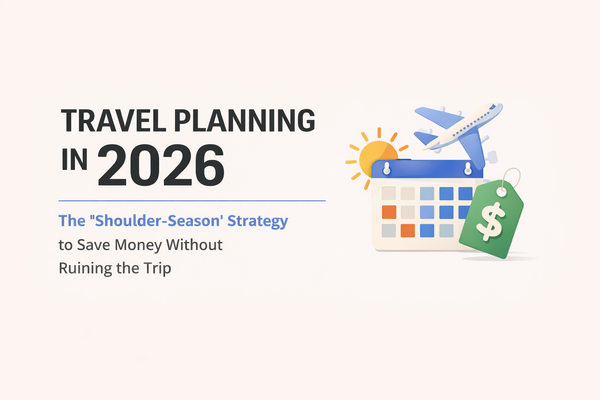 TRAVEL PLANNING IN 2026

The "Shoulder-Season' Strategy to Save Money Without Ruining the Trip

$